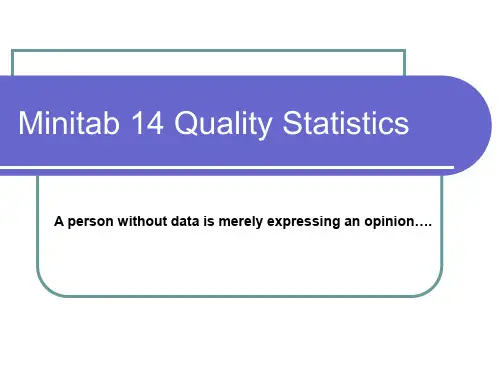 Minitab 14 Quality Statistics

A person without data is merely expressing an opinion….